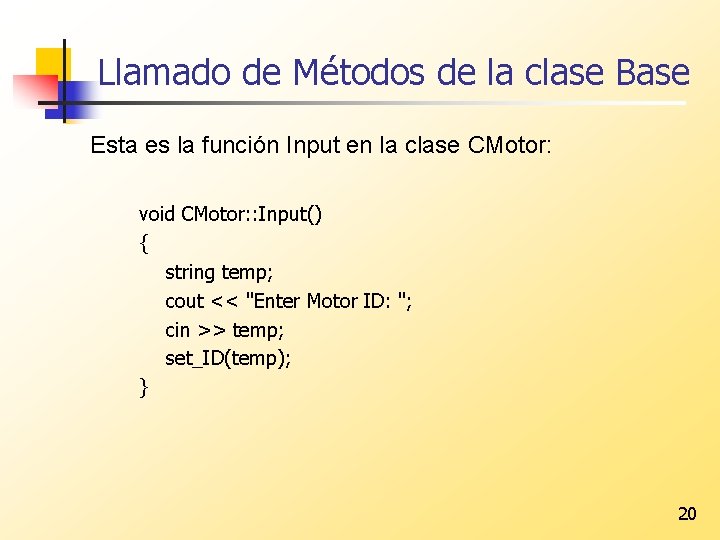 Llamado de Métodos de la clase Base

Esta es la función Input en la clase CMotor:

void CMotor::Input()
{
string temp;
cout << "Enter Motor ID: ";
cin >> temp;
set_ID(temp);
}

20